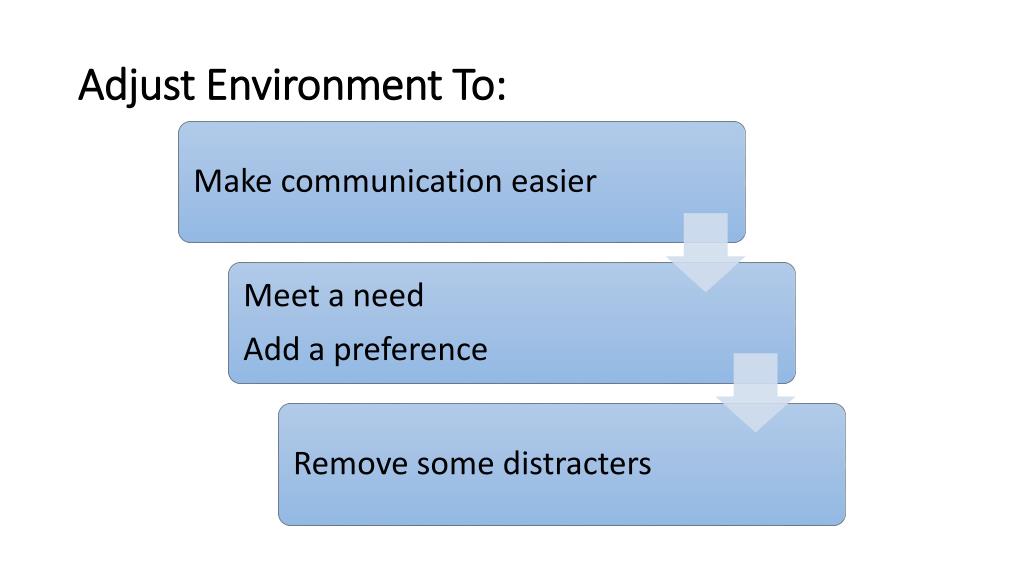 Adjust Environment To:

Make communication easier

Meet a need

Add a preference

Remove some distracters